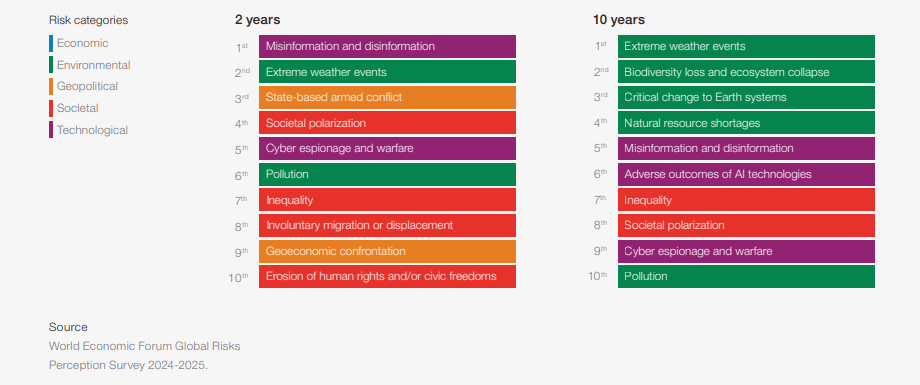 Risk categories
Economic
Environmental
Geopolitical
Societal
Technological

2 years

1st Misinformation and disinformation
2nd Extreme weather events
3rd State-based armed conflict
4th Societal polarization
5th Cyber espionage and warfare
6th Pollution
7th Inequality
8th Involuntary migration or displacement
9th Geoeconomic confrontation
10th Erosion of human rights and/or civic freedoms

10 years

1st Extreme weather events
2nd Biodiversity loss and ecosystem collapse
3rd Critical change to Earth systems
4th Natural resource shortages
5th Misinformation and disinformation
6th Adverse outcomes of AI technologies
7th Inequality
8th Societal polarization
9th Cyber espionage and warfare
10th Pollution

Source
World Economic Forum Global Risks Perception Survey 2024-2025.